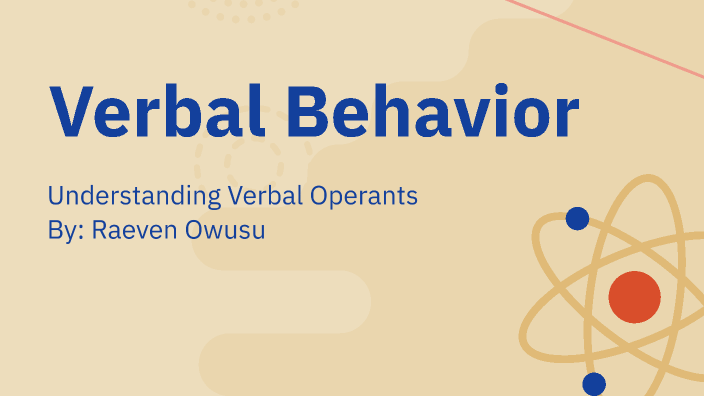 Verbal Behavior

Understanding Verbal Operants
By: Raeven Owusu